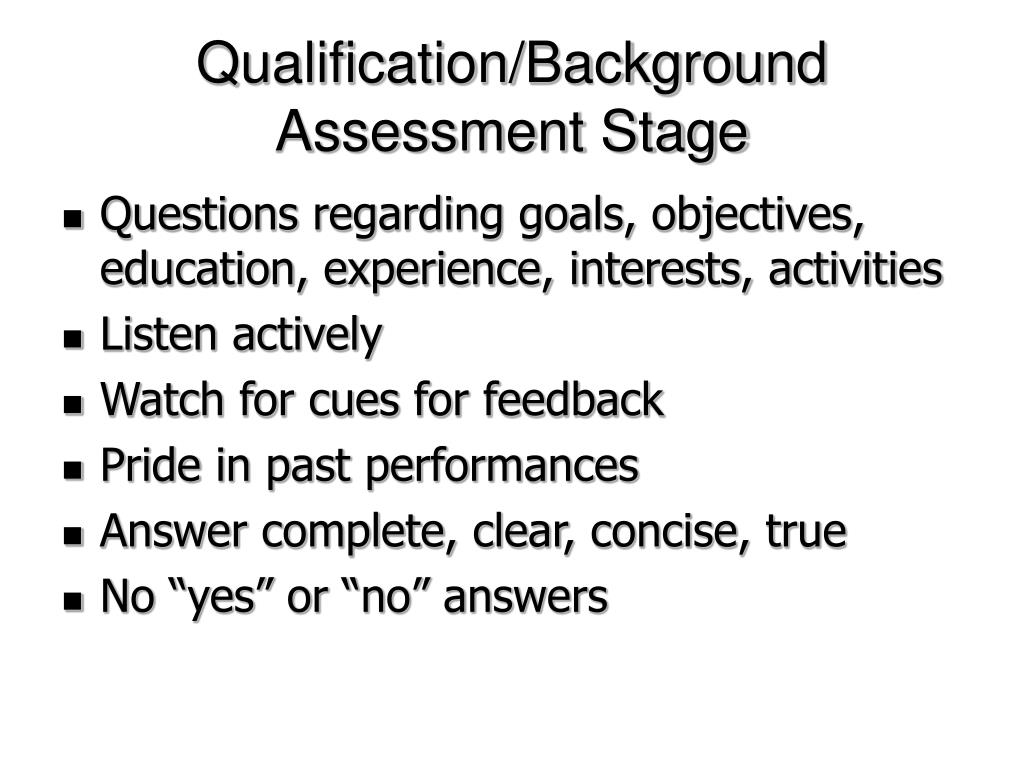 Qualification/Background Assessment Stage

- Questions regarding goals, objectives, education, experience, interests, activities
- Listen actively
- Watch for cues for feedback
- Pride in past performances
- Answer complete, clear, concise, true
- No “yes” or “no” answers